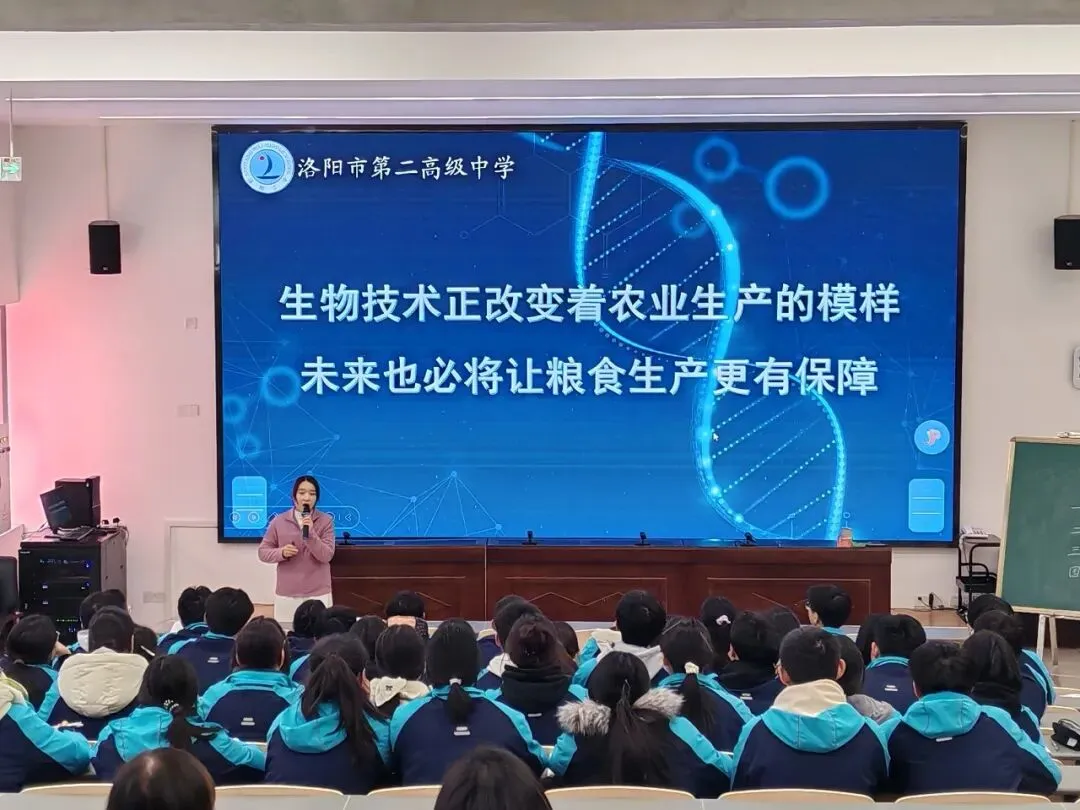 洛阳市第二高级中学

生物技术正改变着农业生产的模样
未来也必将让粮食生产更有保障